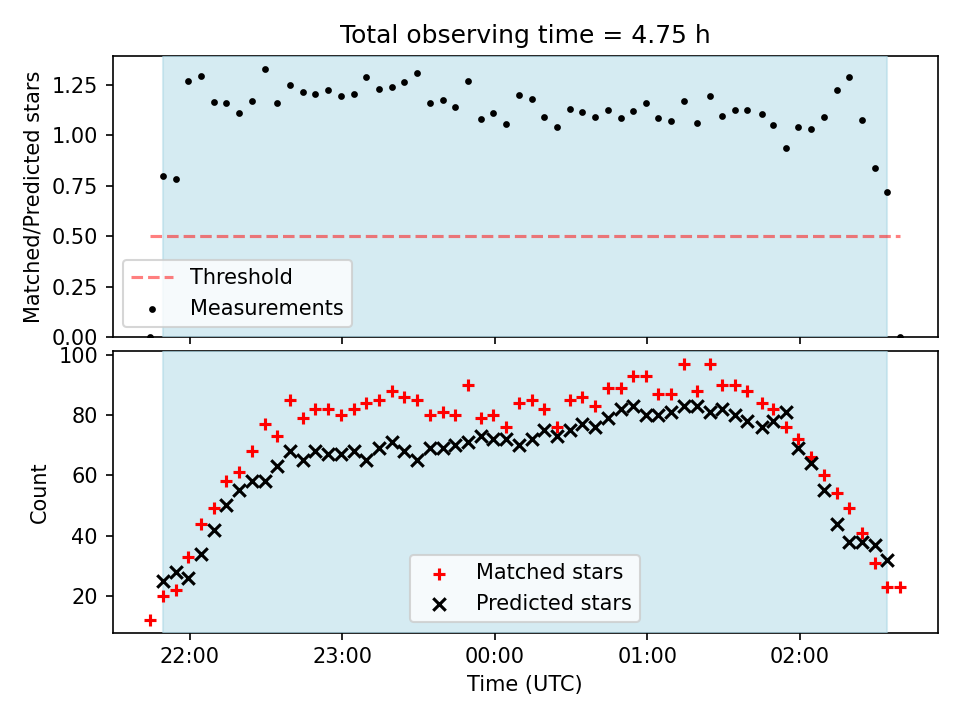 Total observing time = 4.75 h

Matched/Predicted stars

1.25
1.00
0.75
0.50
0.25
0.00

Threshold
Measurements

Count

100
80
60
40
20

Matched stars
Predicted stars

22:00
23:00
00:00
01:00
02:00

Time (UTC)